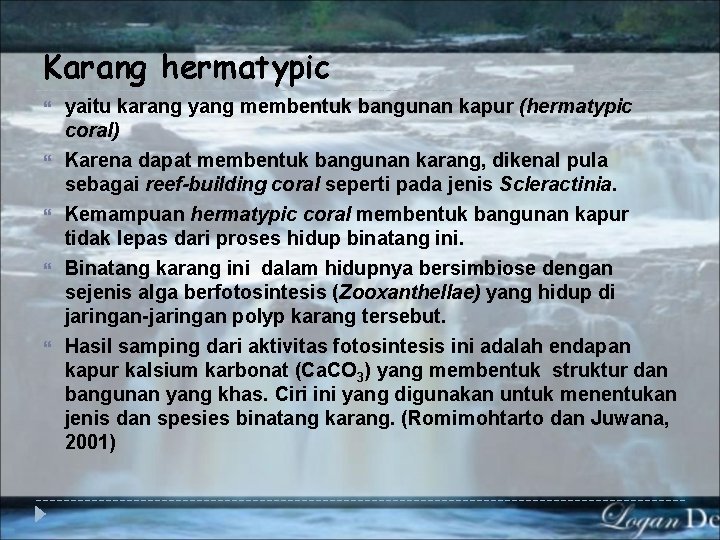 Karang hermatypic

yaitu karang yang membentuk bangunan kapur (hermatypic coral)

Karena dapat membentuk bangunan karang, dikenal pula sebagai reef-building coral seperti pada jenis Scleractinia.

Kemampuan hermatypic coral membentuk bangunan kapur tidak lepas dari proses hidup binatang ini.

Binatang karang ini dalam hidupnya bersimbiose dengan sejenis alga berfotosintesis (Zooxanthellae) yang hidup di jaringan-jaringan polyp karang tersebut.

Hasil samping dari aktivitas fotosintesis ini adalah endapan kapur kalsium karbonat ($CaCO_3$) yang membentuk struktur dan bangunan yang khas. Ciri ini yang digunakan untuk menentukan jenis dan spesies binatang karang. (Romimohtarto dan Juwana, 2001)

Logan De